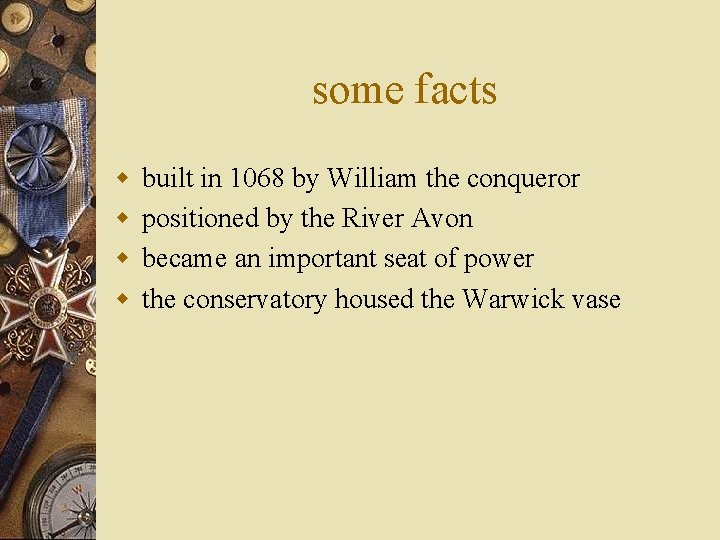 some facts

- built in 1068 by William the conqueror
- positioned by the River Avon
- became an important seat of power
- the conservatory housed the Warwick vase